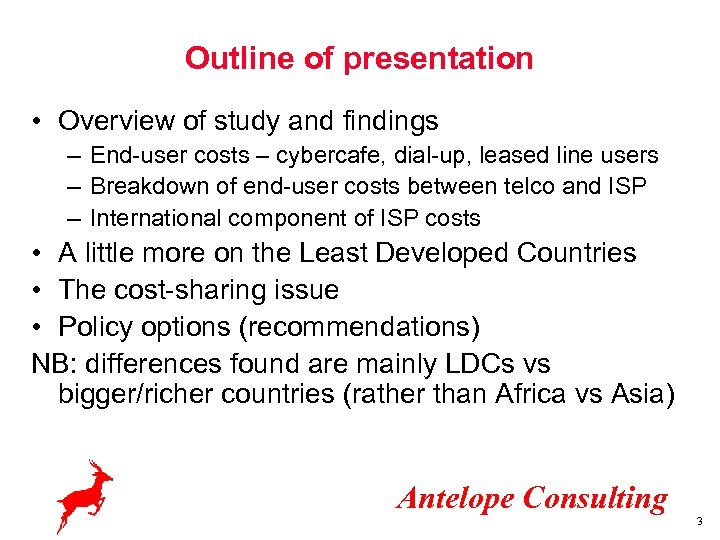 Outline of presentation

• Overview of study and findings
– End-user costs – cybercafe, dial-up, leased line users
– Breakdown of end-user costs between telco and ISP
– International component of ISP costs
• A little more on the Least Developed Countries
• The cost-sharing issue
• Policy options (recommendations)

NB: differences found are mainly LDCs vs bigger/richer countries (rather than Africa vs Asia)

Antelope Consulting

3